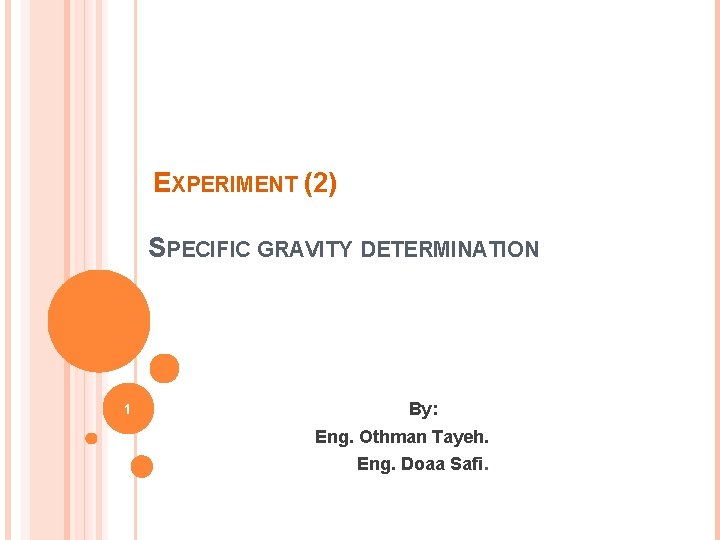 EXPERIMENT (2)

SPECIFIC GRAVITY DETERMINATION

1

By:
Eng. Othman Tayeh.
Eng. Doaa Safi.